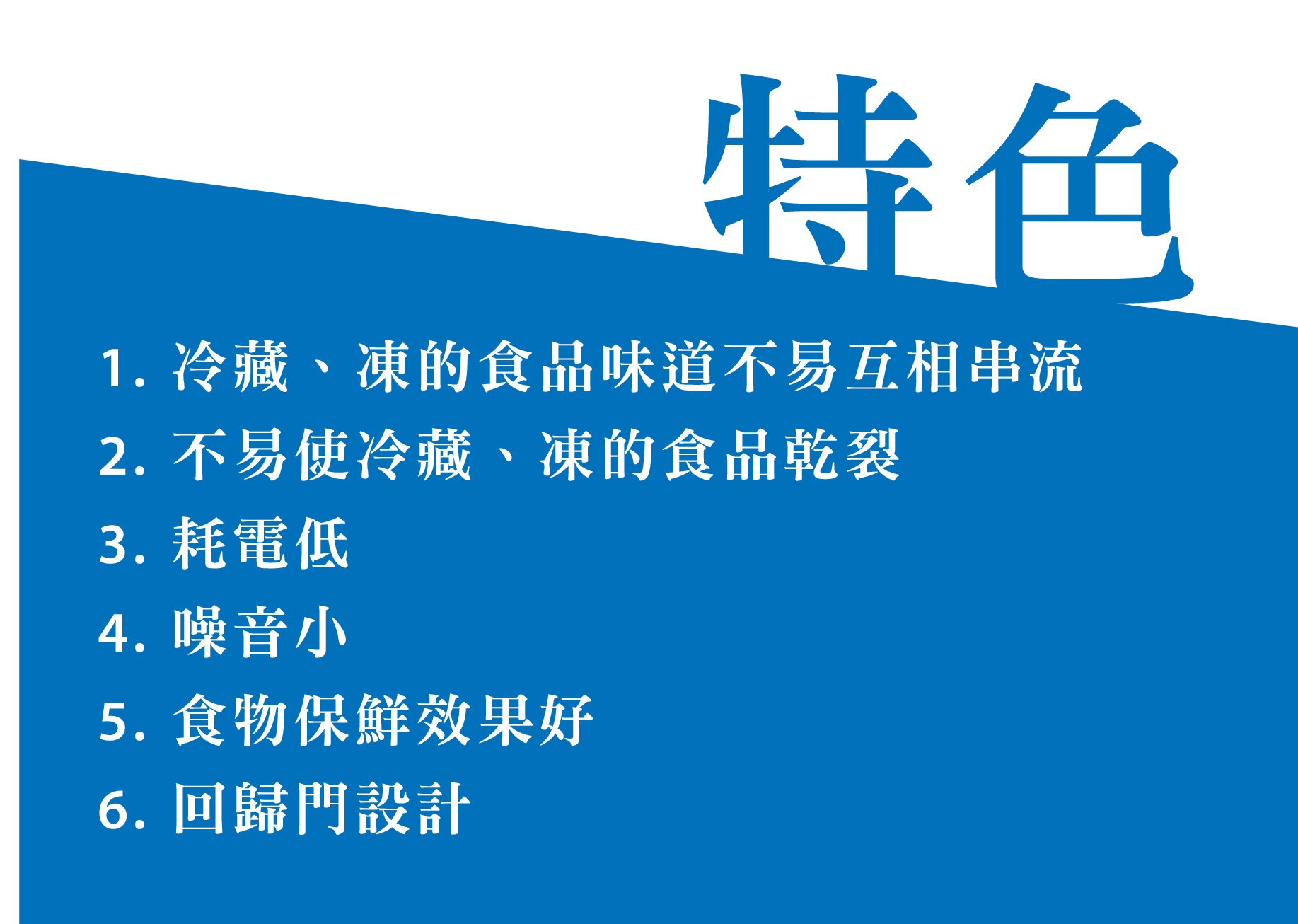 特色

1. 冷藏、凍的食品味道不易互相串流
2. 不易使冷藏、凍的食品乾裂
3. 耗電低
4. 噪音小
5. 食物保鮮效果好
6. 回歸門設計